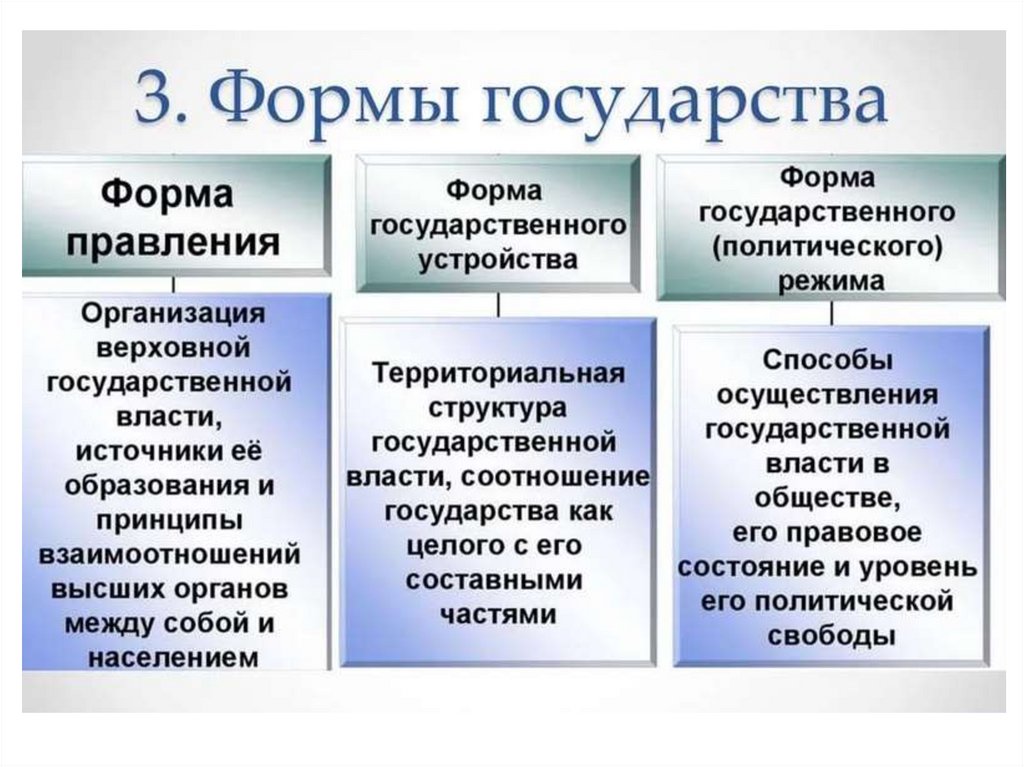 3. Формы государства

Форма правления

Организация верховной государственной власти, источники её образования и принципы взаимоотношений высших органов между собой и населением

Форма государственного устройства

Территориальная структура государственной власти, соотношение государства как целого с его составными частями

Форма государственного (политического) режима

Способы осуществления государственной власти в обществе, его правовое состояние и уровень его политической свободы